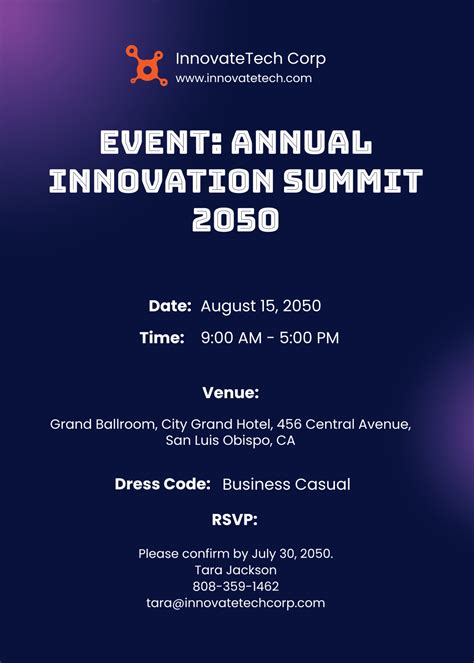 InnovateTech Corp
www.innovatetech.com

EVENT: ANNUAL INNOVATION SUMMIT 2050

Date: August 15, 2050

Time: 9:00 AM - 5:00 PM

Venue:

Grand Ballroom, City Grand Hotel, 456 Central Avenue, San Luis Obispo, CA

Dress Code: Business Casual

RSVP:

Please confirm by July 30, 2050.
Tara Jackson
808-359-1462
tara@innovatetechcorp.com